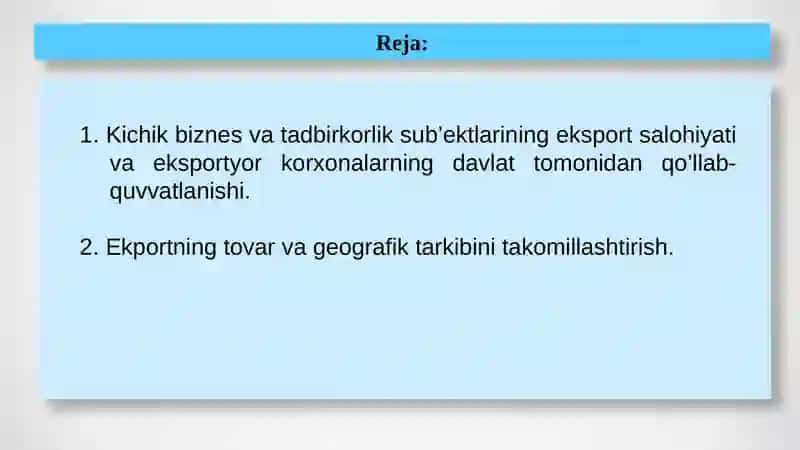 Reja:

1. Kichik biznes va tadbirkorlik sub'ektlarining eksport salohiyati va eksportyor korxonalarning davlat tomonidan qo'llab-quvvatlanishi.

2. Ekportning tovar va geografik tarkibini takomillashtirish.